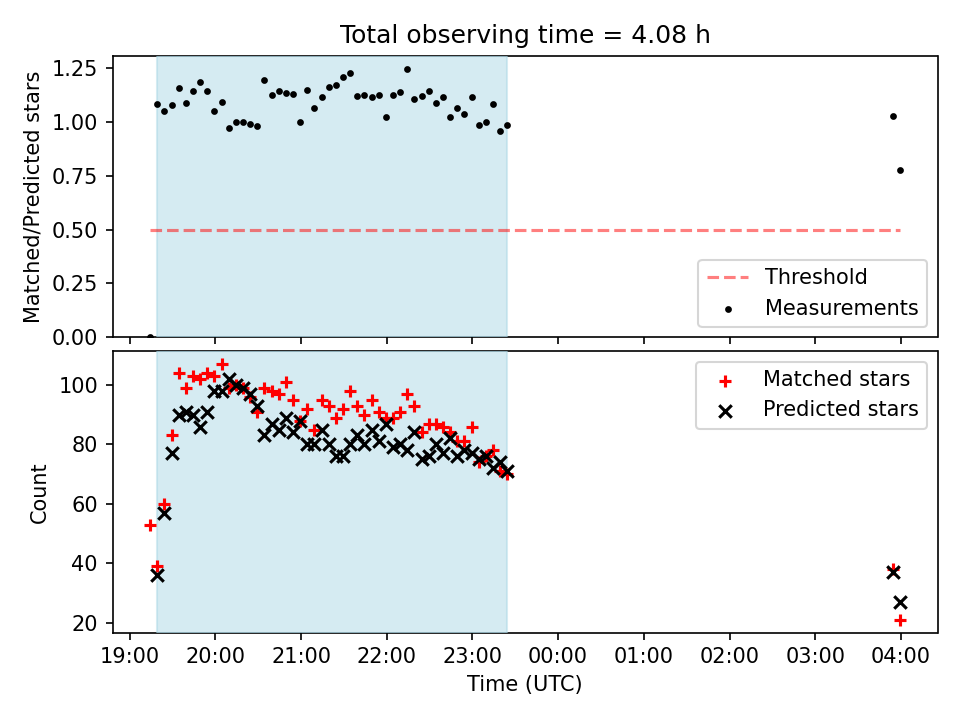 Total observing time = 4.08 h

Matched/Predicted stars

1.25
1.00
0.75
0.50
0.25
0.00

Threshold
Measurements

Count

100
80
60
40
20

Matched stars
Predicted stars

19:00 20:00 21:00 22:00 23:00 00:00 01:00 02:00 03:00 04:00

Time (UTC)